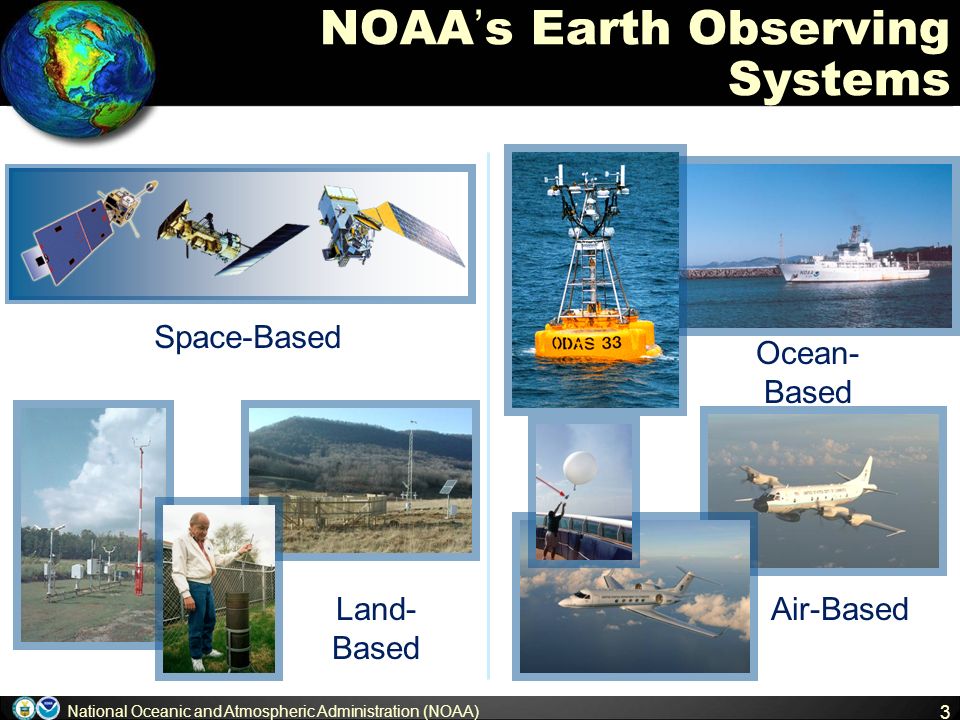 NOAA's Earth Observing Systems

Space-Based

ODAS 33

Ocean-Based

Land-Based

Air-Based

National Oceanic and Atmospheric Administration (NOAA)

3